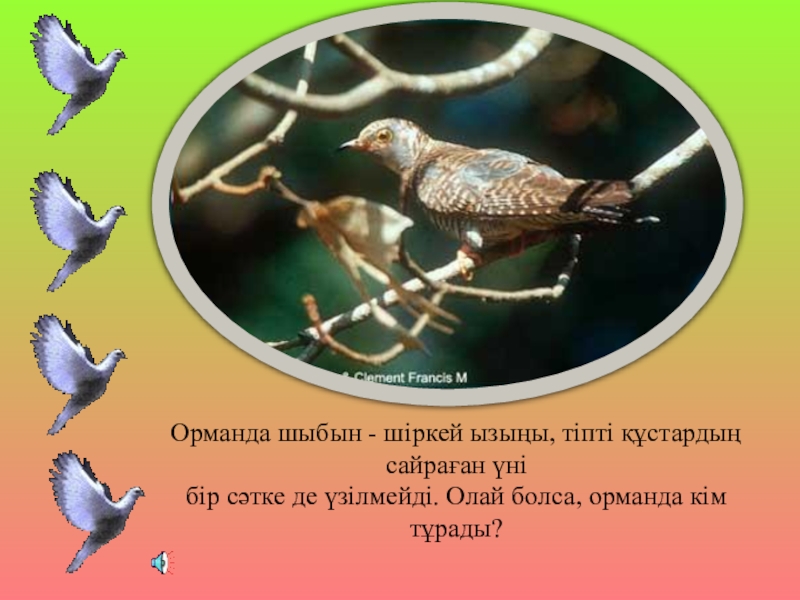 © Clement Francis M

Орманда шыбын - шіркей ызыңы, тіпті құстардың сайраған үні бір сәтке де үзілмейді. Олай болса, орманда кім тұрады?